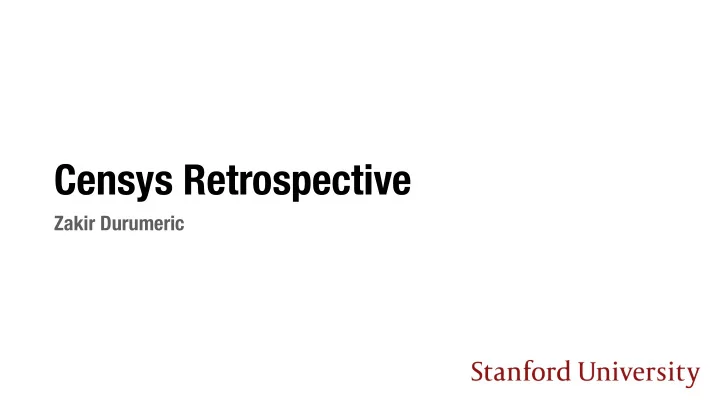 Censys Retrospective

Zakir Durumeric

Stanford University